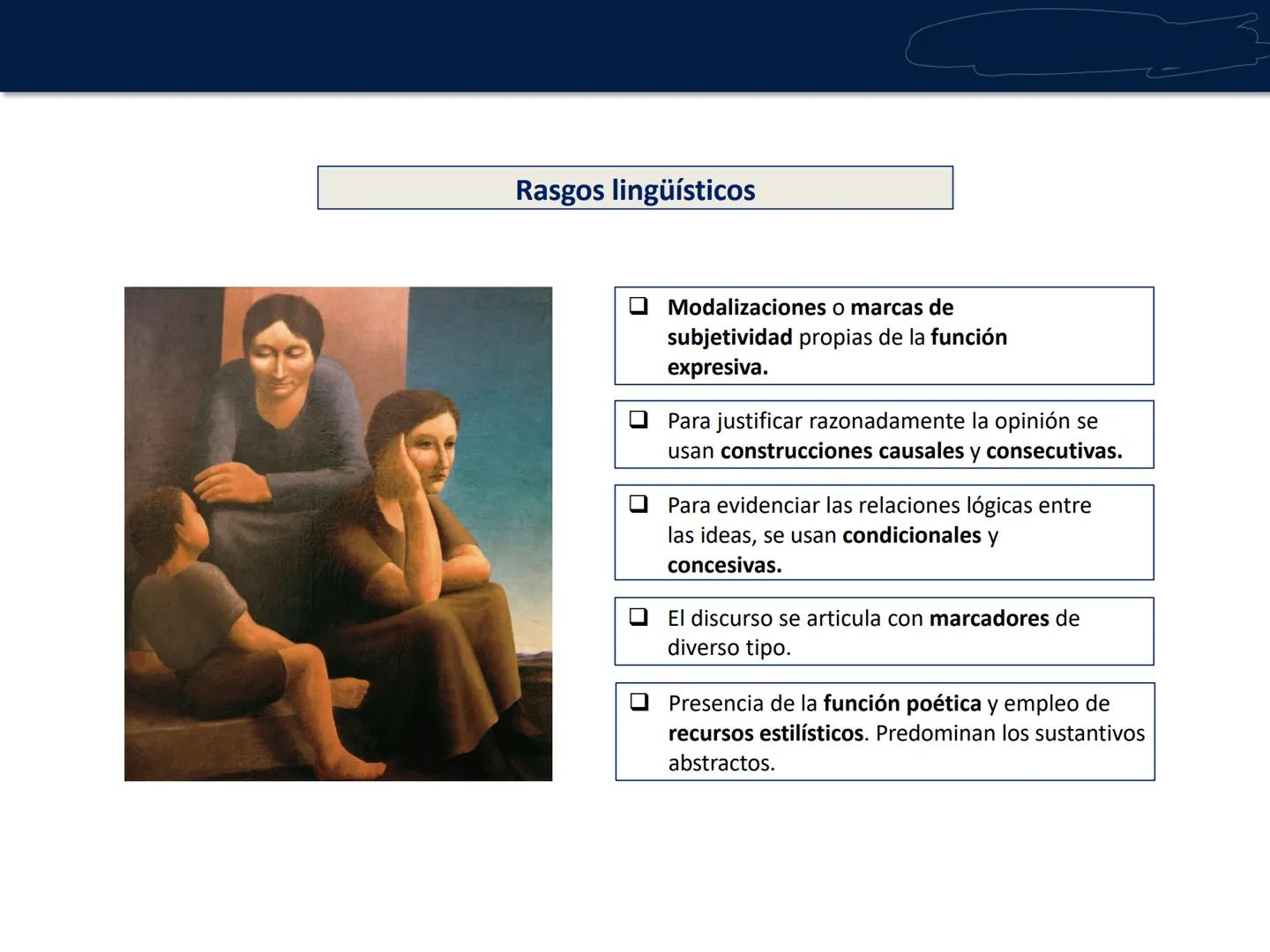 Rasgos lingüísticos

❑ Modalizaciones o marcas de subjetividad propias de la función expresiva.

❑ Para justificar razonadamente la opinión se usan construcciones causales y consecutivas.

❑ Para evidenciar las relaciones lógicas entre las ideas, se usan condicionales y concesivas.

❑ El discurso se articula con marcadores de diverso tipo.

❑ Presencia de la función poética y empleo de recursos estilísticos. Predominan los sustantivos abstractos.